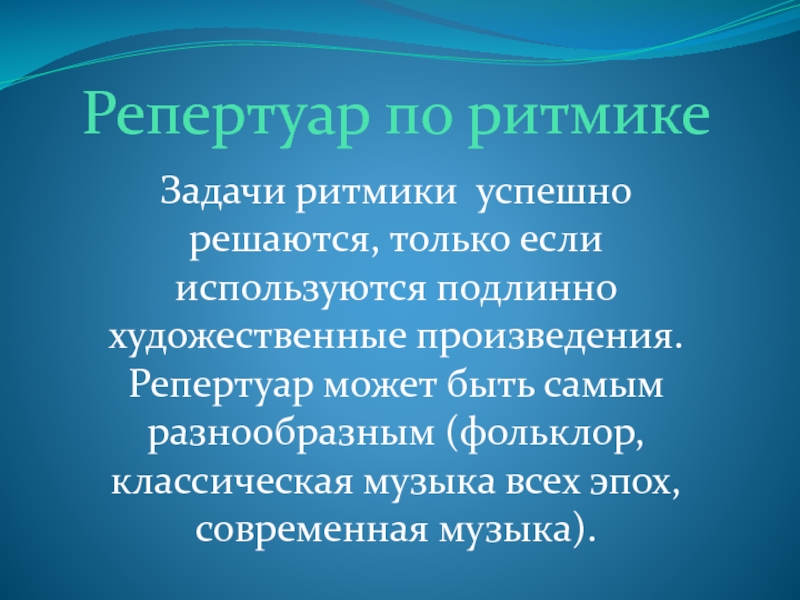 Репертуар по ритмике

Задачи ритмики  успешно решаются, только если используются подлинно художественные произведения. Репертуар может быть самым разнообразным (фольклор, классическая музыка всех эпох, современная музыка).